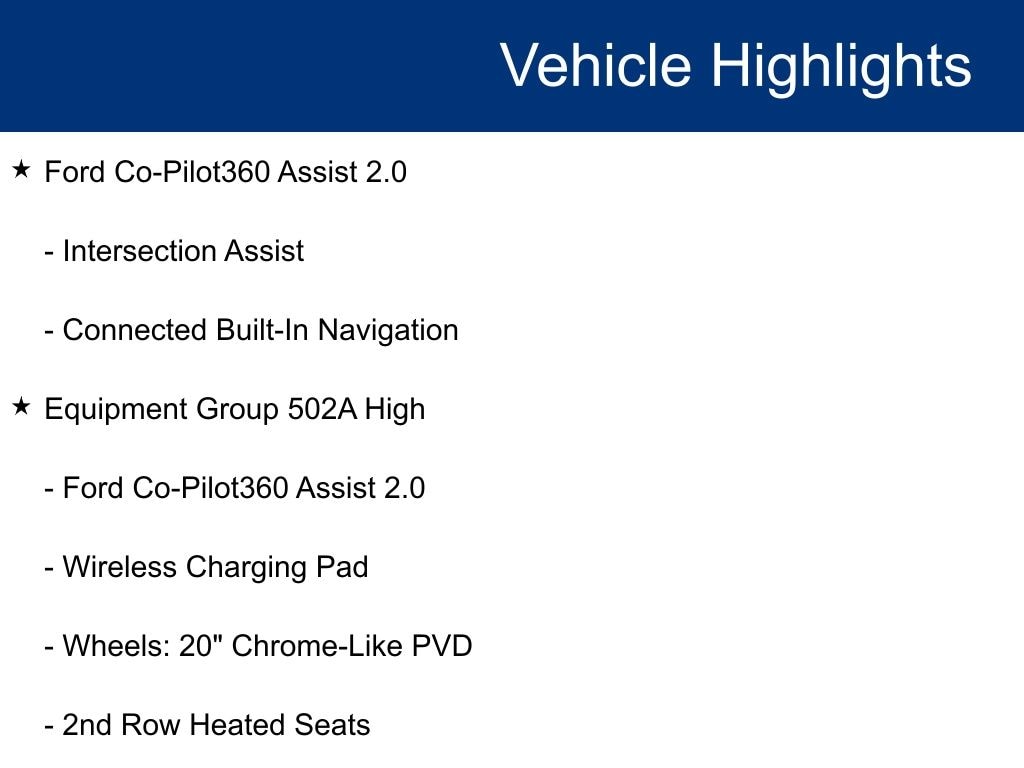 Vehicle Highlights

★ Ford Co-Pilot360 Assist 2.0

- Intersection Assist

- Connected Built-In Navigation

★ Equipment Group 502A High

- Ford Co-Pilot360 Assist 2.0

- Wireless Charging Pad

- Wheels: 20" Chrome-Like PVD

- 2nd Row Heated Seats